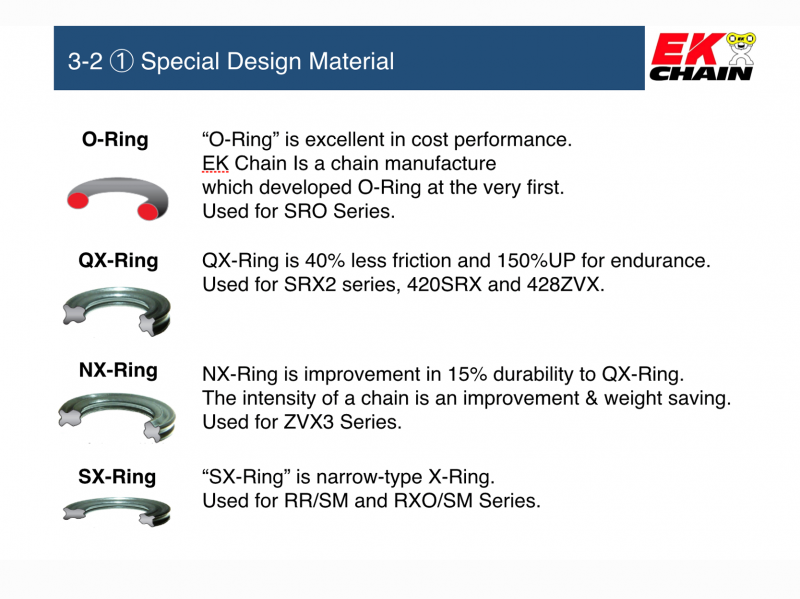 3-2 ① Special Design Material

EK CHAIN

O-Ring

“O-Ring” is excellent in cost performance.
EK Chain Is a chain manufacture
which developed O-Ring at the very first.
Used for SRO Series.

QX-Ring

QX-Ring is 40% less friction and 150%UP for endurance.
Used for SRX2 series, 420SRX and 428ZVX.

NX-Ring

NX-Ring is improvement in 15% durability to QX-Ring.
The intensity of a chain is an improvement & weight saving.
Used for ZVX3 Series.

SX-Ring

“SX-Ring” is narrow-type X-Ring.
Used for RR/SM and RXO/SM Series.